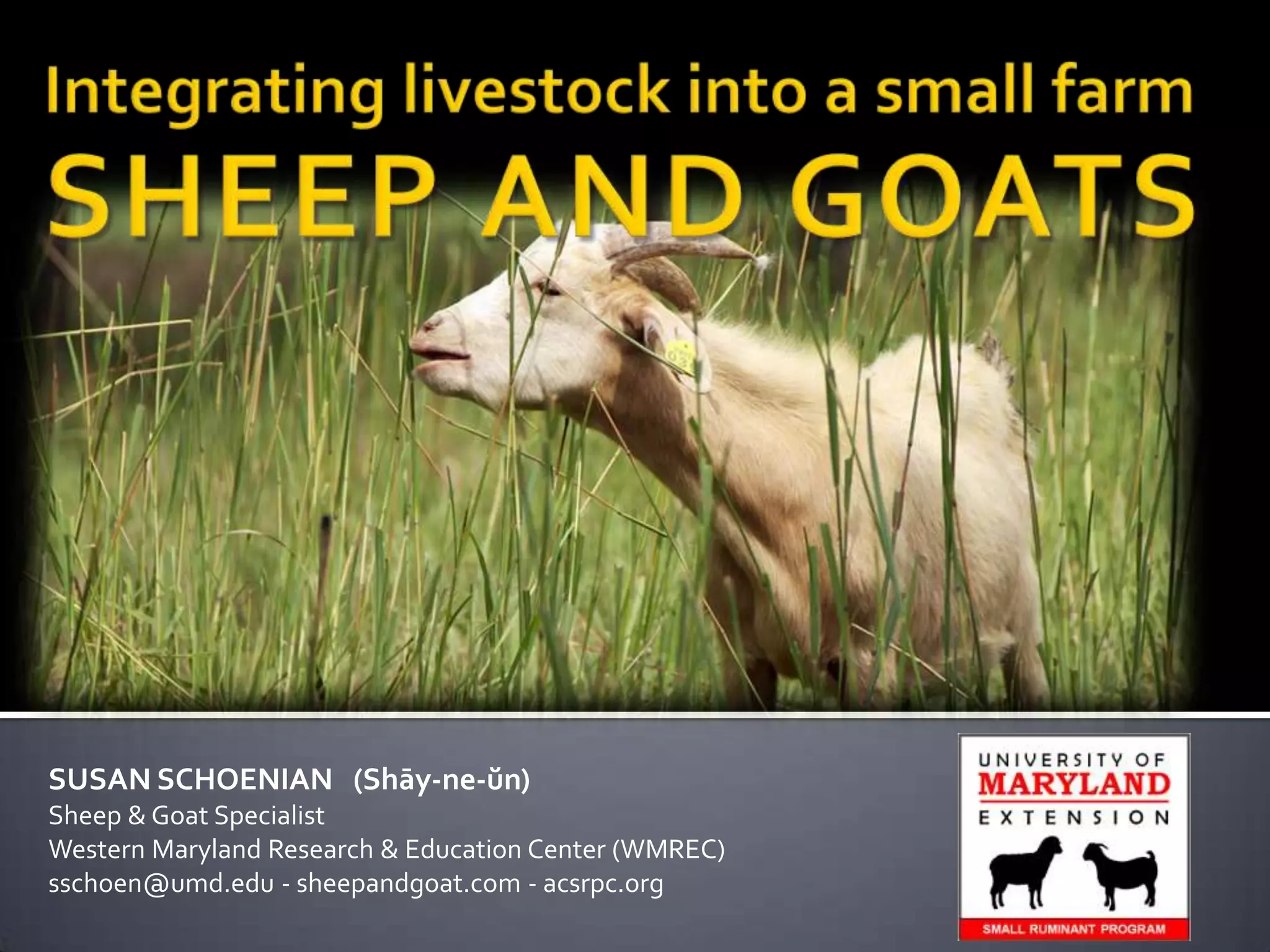 Integrating livestock into a small farm
SHEEP AND GOATS

SUSAN SCHOENIAN (Shāy-ne-ŭn)
Sheep & Goat Specialist
Western Maryland Research & Education Center (WMREC)
sschoen@umd.edu - sheepandgoat.com - acsrpc.org

UNIVERSITY OF
MARYLAND
EXTENSION
SMALL RUMINANT PROGRAM